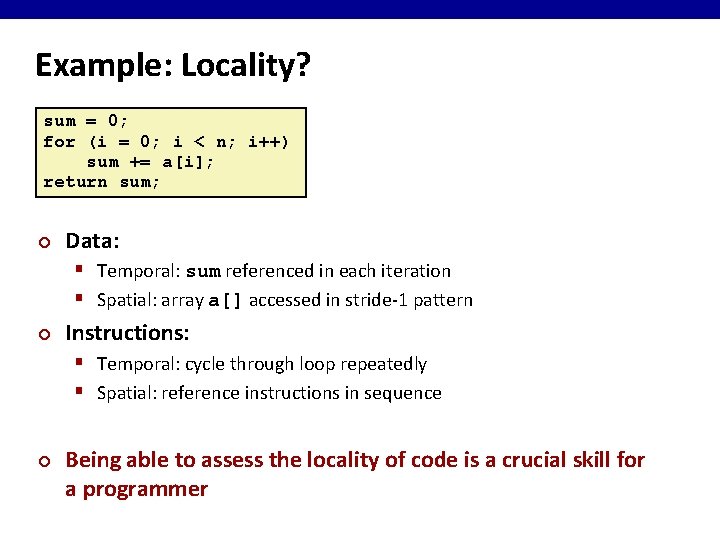 Example: Locality?

sum = 0;
for (i = 0; i < n; i++)
    sum += a[i];
return sum;

Data:

Temporal: sum referenced in each iteration

Spatial: array a[] accessed in stride-1 pattern

Instructions:

Temporal: cycle through loop repeatedly

Spatial: reference instructions in sequence

Being able to assess the locality of code is a crucial skill for a programmer